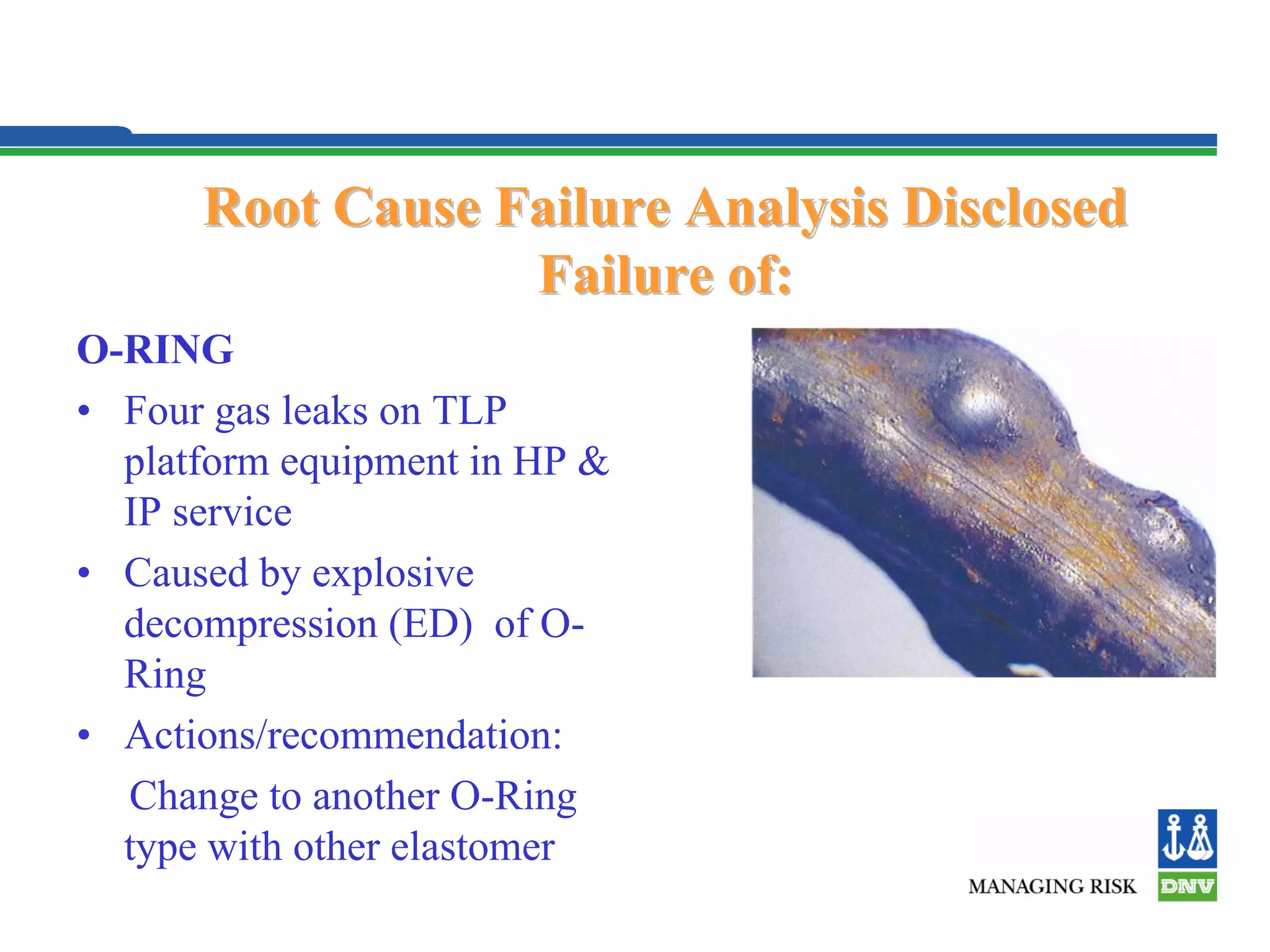 Root Cause Failure Analysis Disclosed Failure of:

O-RING

• Four gas leaks on TLP platform equipment in HP & IP service

• Caused by explosive decompression (ED) of O-Ring

• Actions/recommendation:

Change to another O-Ring type with other elastomer

MANAGING RISK

DNV